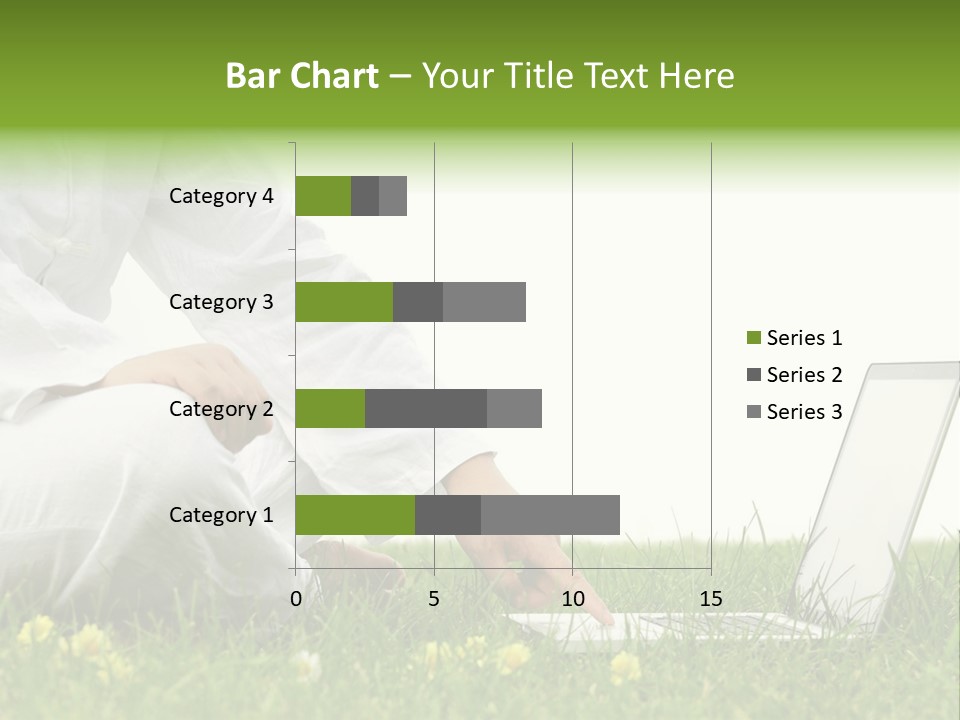 Bar Chart – Your Title Text Here

Category 4
Category 3
Category 2
Category 1

0
5
10
15

Series 1
Series 2
Series 3